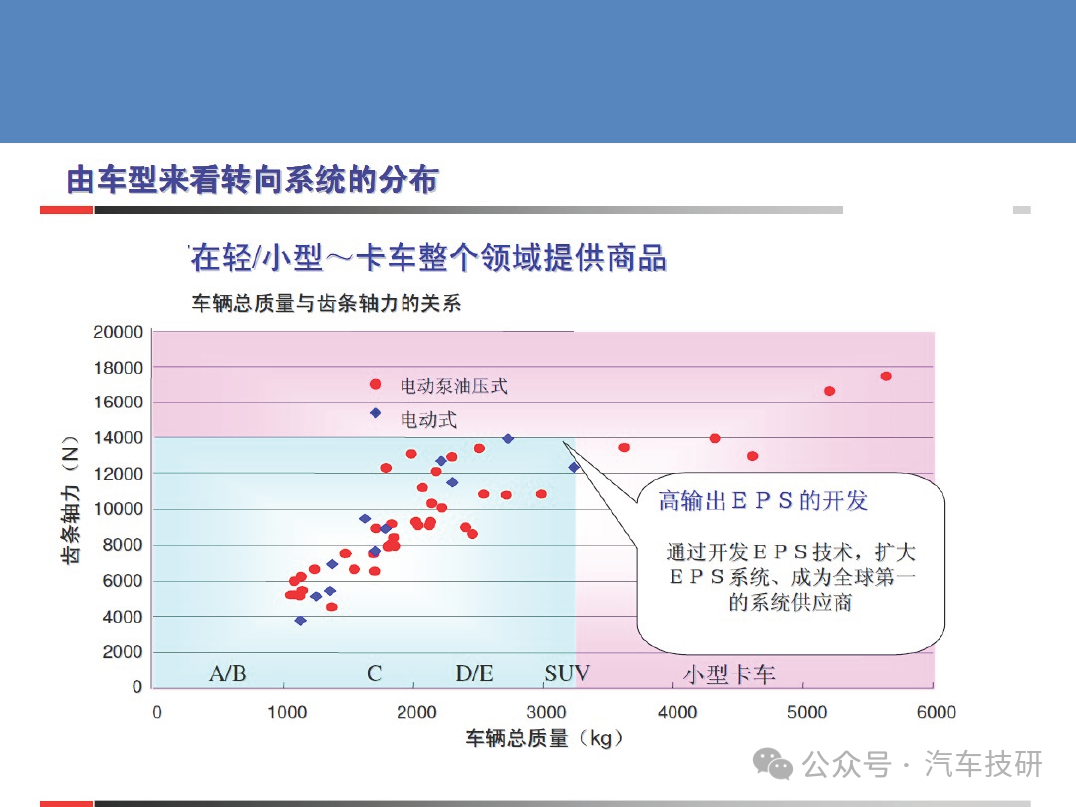 由车型来看转向系统的分布

在轻/小型～卡车整个领域提供商品

车辆总质量与齿条轴力的关系

齿条轴力（N）

20000
18000
16000
14000
12000
10000
8000
6000
4000
2000
0

电动泵油压式
电动式

高输出ＥＰＳ的开发

通过开发ＥＰＳ技术，扩大ＥＰＳ系统、成为全球第一的系统供应商

A/B　C　D/E　SUV　小型卡车

0　1000　2000　3000　4000　5000　6000

车辆总质量（kg）

公众号 · 汽车技研